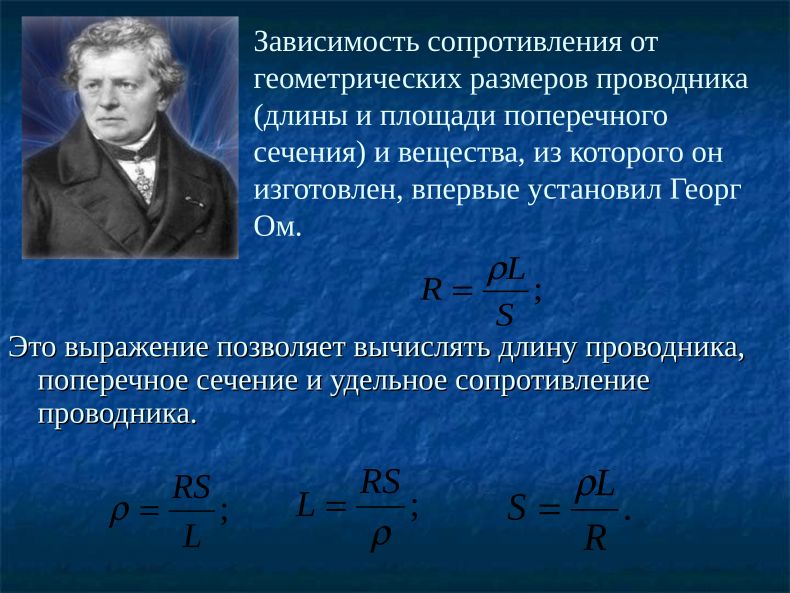 Зависимость сопротивления от геометрических размеров проводника (длины и площади поперечного сечения) и вещества, из которого он изготовлен, впервые установил Георг Ом.

$R = \frac{\rho L}{S};$

Это выражение позволяет вычислять длину проводника, поперечное сечение и удельное сопротивление проводника.

$\rho = \frac{RS}{L};$ $L = \frac{RS}{\rho};$ $S = \frac{\rho L}{R}.$